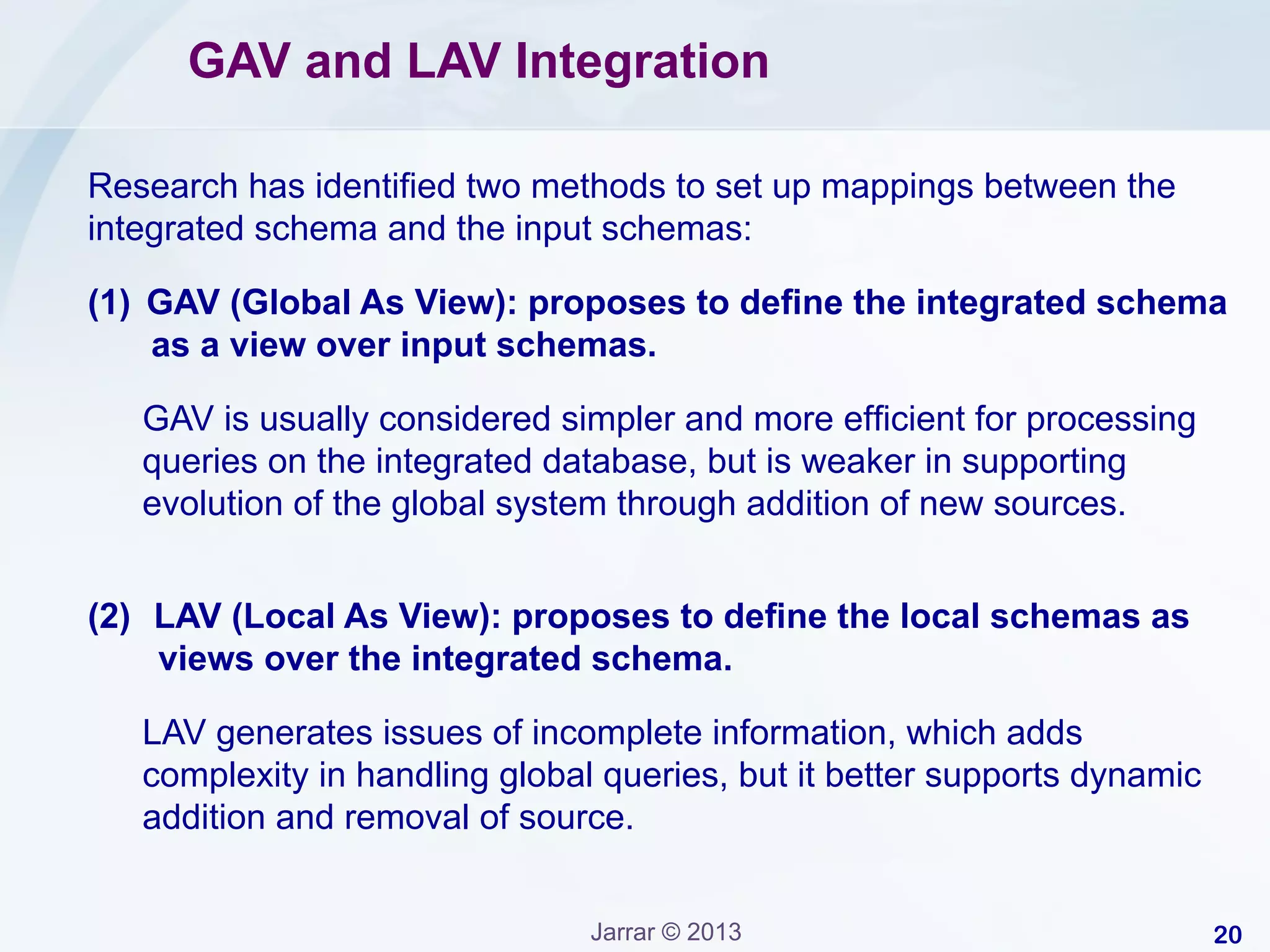 GAV and LAV Integration

Research has identified two methods to set up mappings between the integrated schema and the input schemas:

(1) GAV (Global As View): proposes to define the integrated schema as a view over input schemas.

GAV is usually considered simpler and more efficient for processing queries on the integrated database, but is weaker in supporting evolution of the global system through addition of new sources.

(2) LAV (Local As View): proposes to define the local schemas as views over the integrated schema.

LAV generates issues of incomplete information, which adds complexity in handling global queries, but it better supports dynamic addition and removal of source.

Jarrar © 2013

20